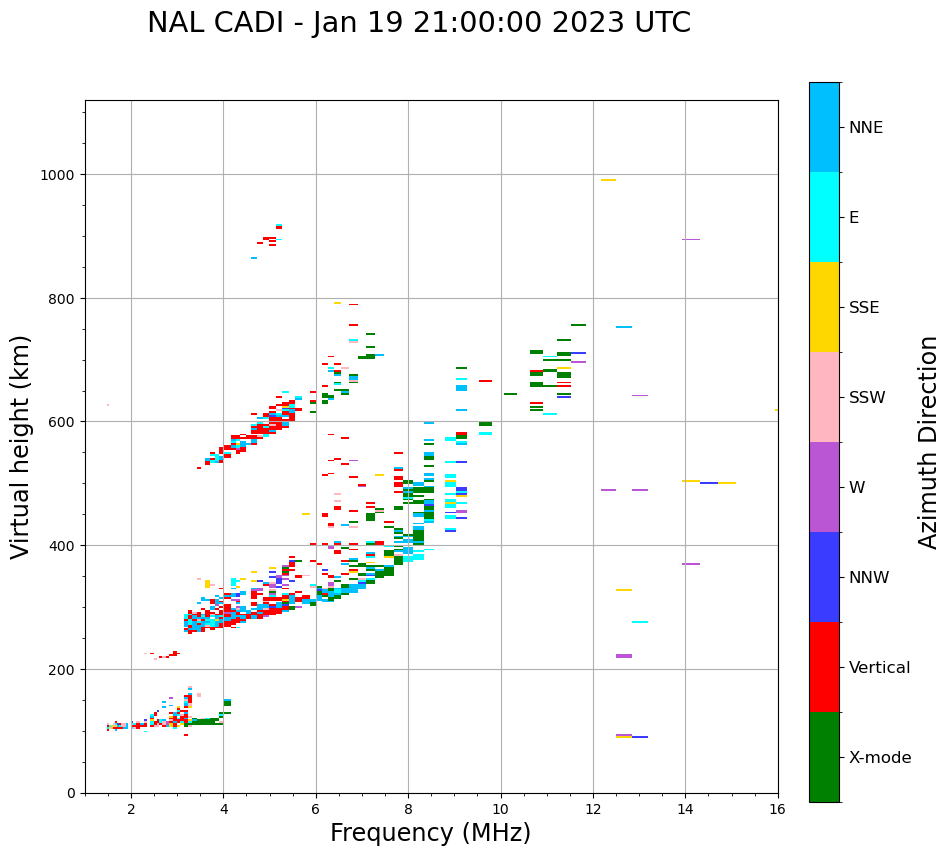 NAL CADI - Jan 19 21:00:00 2023 UTC

Virtual height (km)

1000
800
600
400
200
0

2
4
6
8
10
12
14
16

Frequency (MHz)

NNE
E
SSE
SSW
W
NNW
Vertical
X-mode

Azimuth Direction